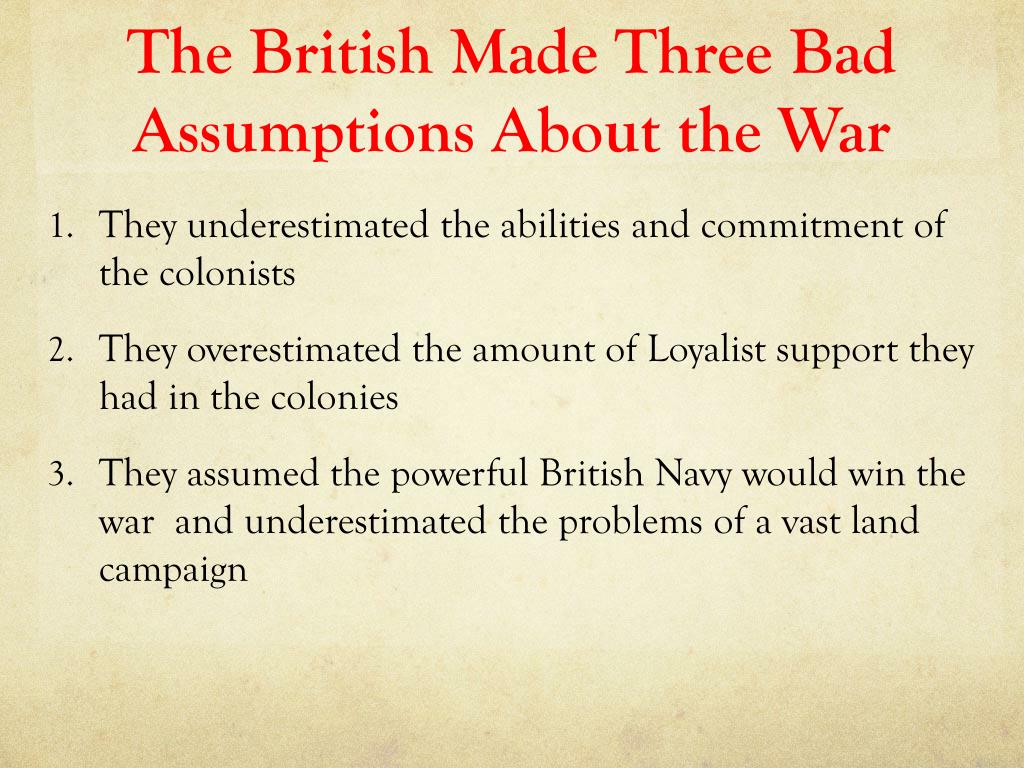 The British Made Three Bad Assumptions About the War

1. They underestimated the abilities and commitment of the colonists

2. They overestimated the amount of Loyalist support they had in the colonies

3. They assumed the powerful British Navy would win the war and underestimated the problems of a vast land campaign